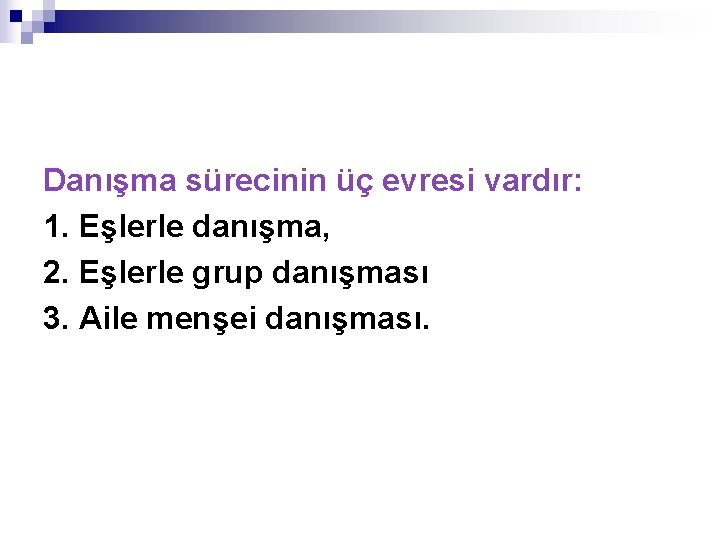 Danışma sürecinin üç evresi vardır:

1. Eşlerle danışma,
2. Eşlerle grup danışması
3. Aile menşei danışması.